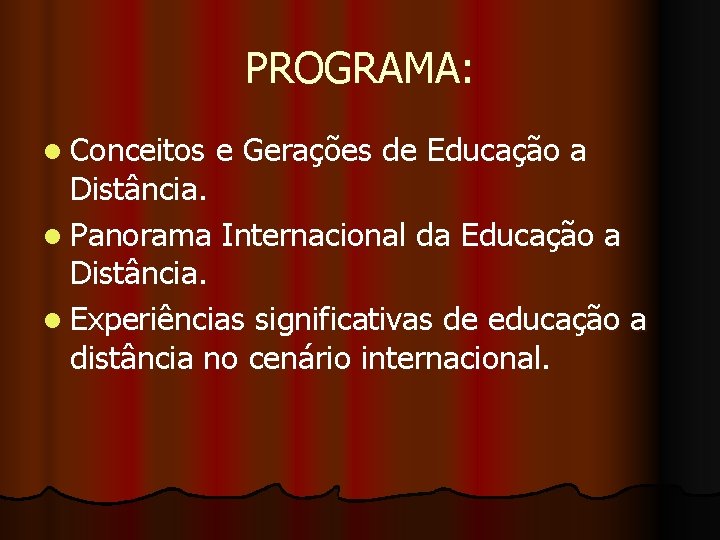 PROGRAMA:

- Conceitos e Gerações de Educação a Distância.
- Panorama Internacional da Educação a Distância.
- Experiências significativas de educação a distância no cenário internacional.